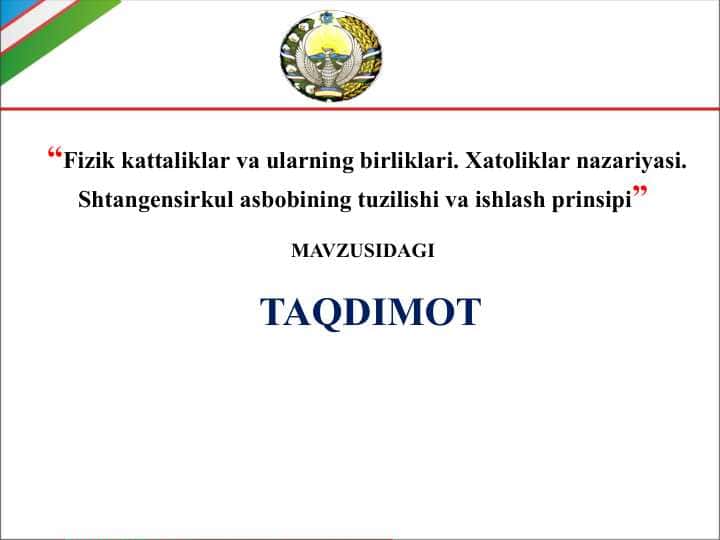 “Fizik kattaliklar va ularning birliklari. Xatoliklar nazariyasi. Shtangensirkul asbobining tuzilishi va ishlash prinsipi”

MAVZUSIDAGI

TAQDIMOT